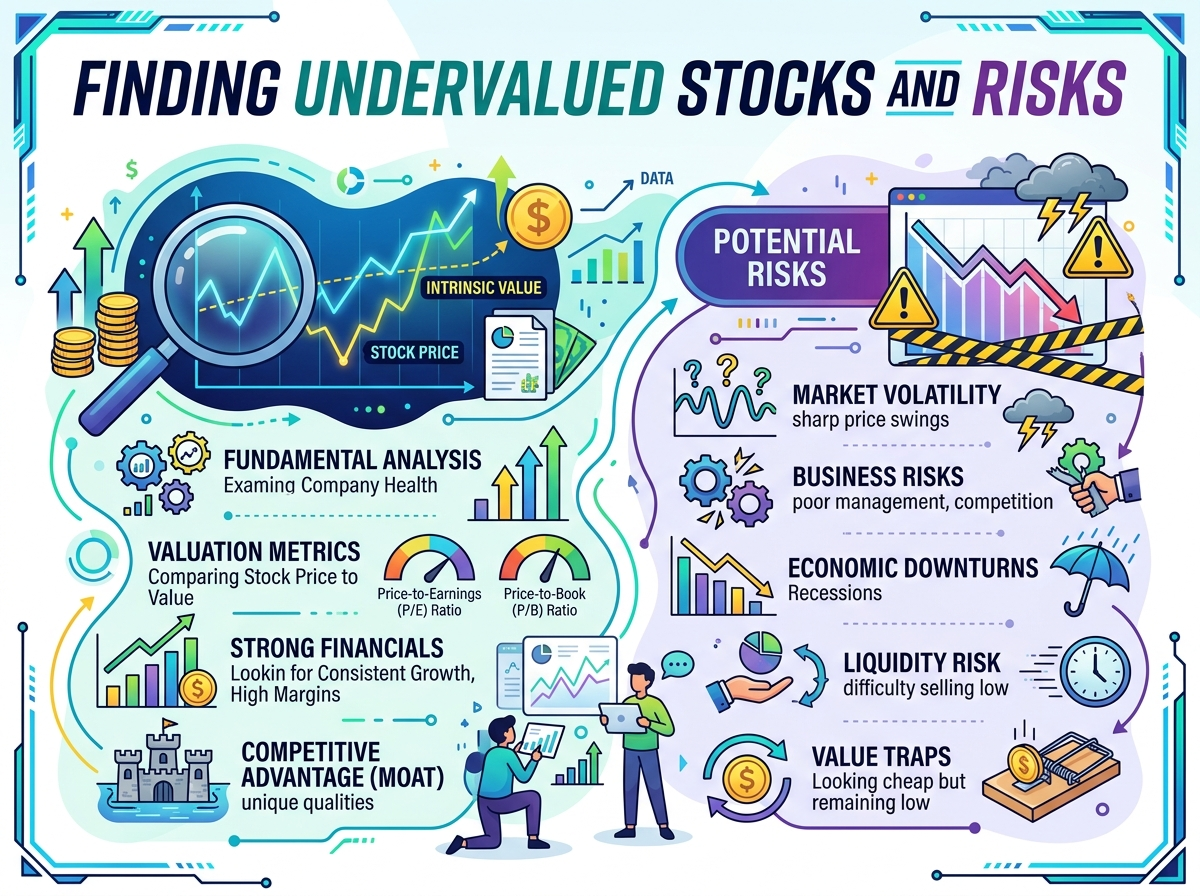 FINDING UNDERVALUED STOCKS AND RISKS

DATA

INTRINSIC VALUE

STOCK PRICE

FUNDAMENTAL ANALYSIS
Examing Company Health

VALUATION METRICS
Comparing Stock Price to Value

Price-to-Earnings (P/E) Ratio

Price-to-Book (P/B) Ratio

STRONG FINANCIALS
Lookin for Consistent Growth, High Margins

COMPETITIVE ADVANTAGE (MOAT)
unique qualities

POTENTIAL RISKS

MARKET VOLATILITY
sharp price swings

BUSINESS RISKS
poor management, competition

ECONOMIC DOWNTURNS
Recessions

LIQUIDITY RISK
difficulty selling low

VALUE TRAPS
Looking cheap but remaining low